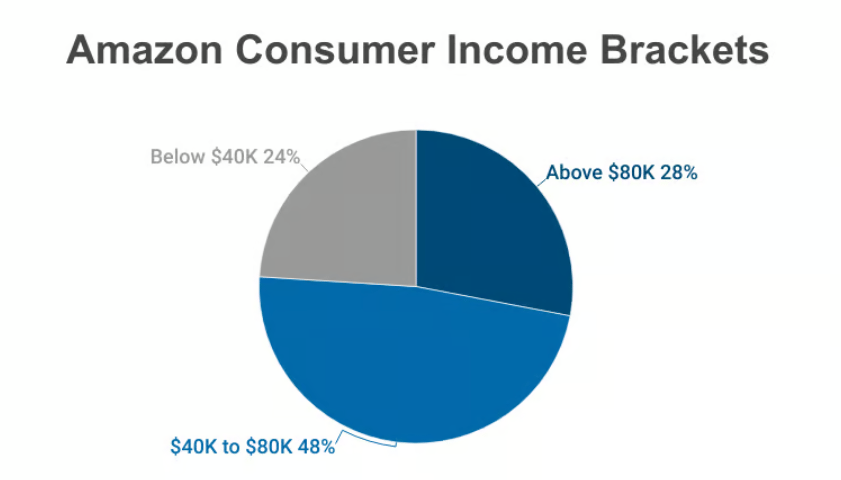 Amazon Consumer Income Brackets

Below \$40K 24%

Above \$80K 28%

\$40K to \$80K 48%